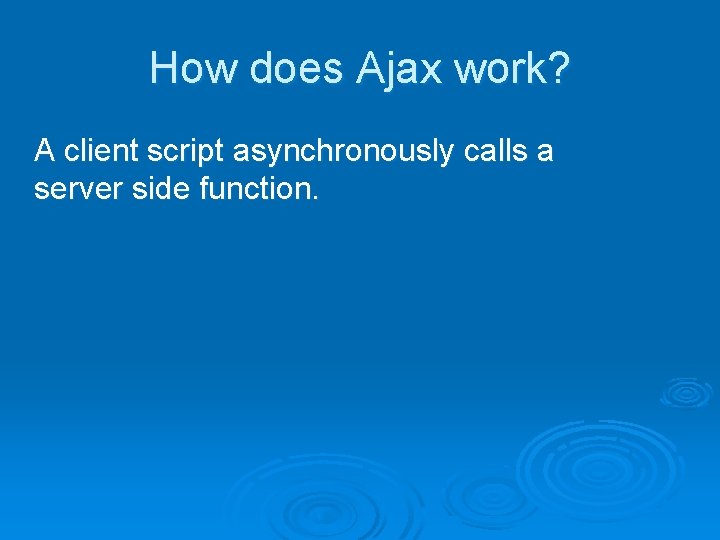 How does Ajax work?

A client script asynchronously calls a server side function.